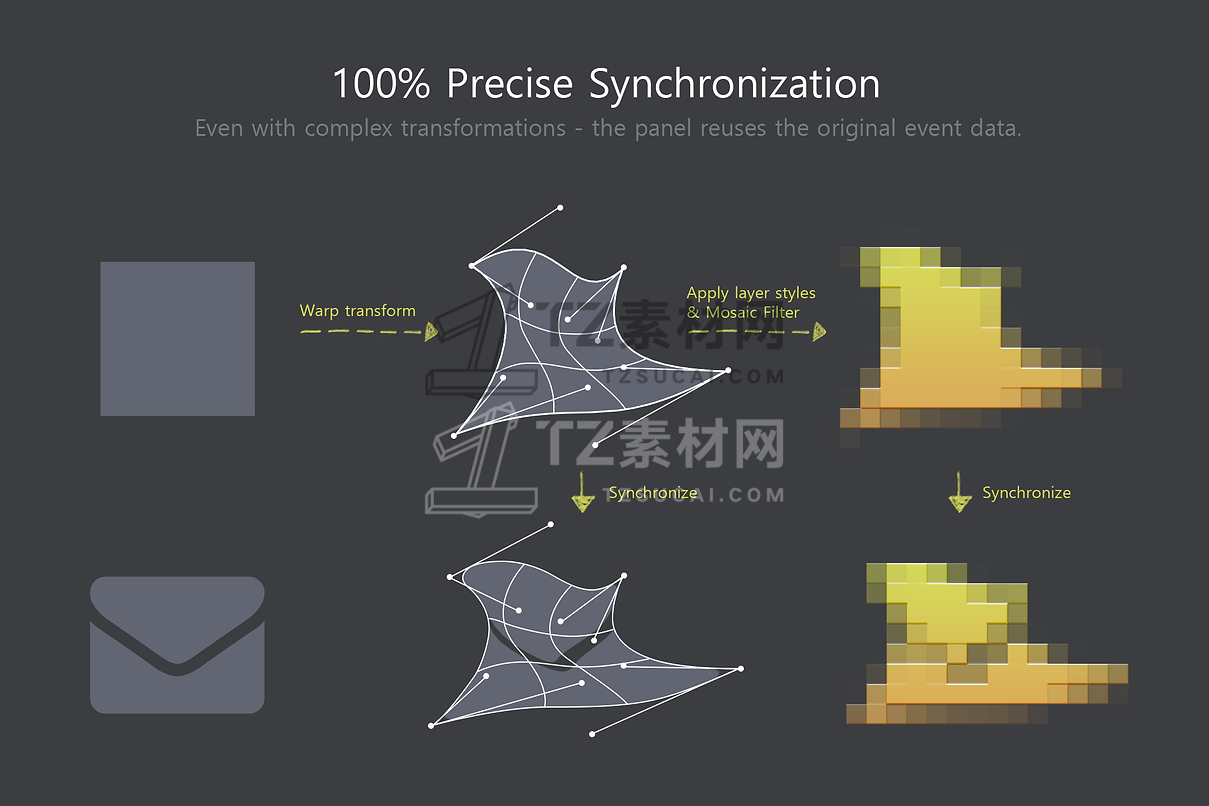 100% Precise Synchronization

Even with complex transformations - the panel reuses the original event data.

Warp transform

Apply layer styles & Mosaic Filter

TZ素材网
TZSUCAI.COM

TZ素材网
TZSUCAI.COM

Synchronize

Synchronize